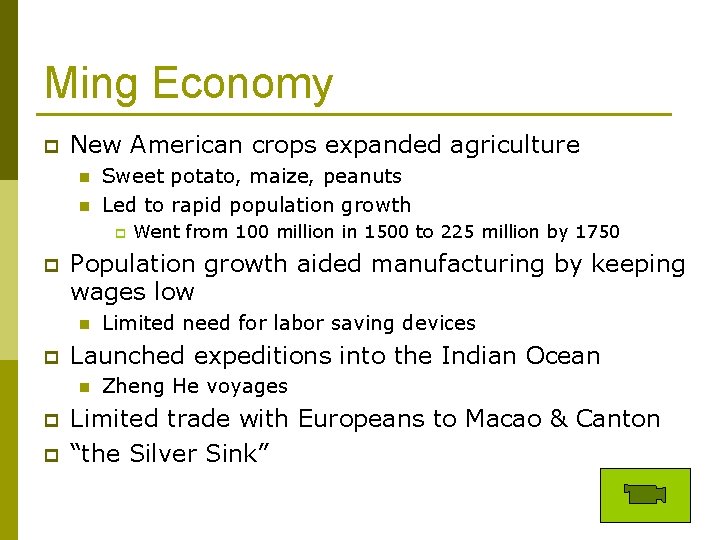 Ming Economy

New American crops expanded agriculture

Sweet potato, maize, peanuts

Led to rapid population growth

Went from 100 million in 1500 to 225 million by 1750

Population growth aided manufacturing by keeping wages low

Limited need for labor saving devices

Launched expeditions into the Indian Ocean

Zheng He voyages

Limited trade with Europeans to Macao & Canton

“the Silver Sink”